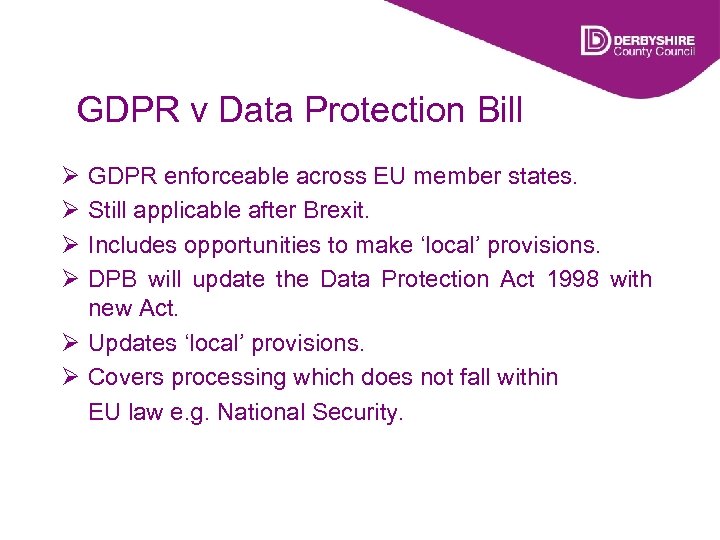 DERBYSHIRE
County Council

GDPR v Data Protection Bill

➢ GDPR enforceable across EU member states.
➢ Still applicable after Brexit.
➢ Includes opportunities to make ‘local’ provisions.
➢ DPB will update the Data Protection Act 1998 with new Act.
➢ Updates ‘local’ provisions.
➢ Covers processing which does not fall within EU law e.g. National Security.